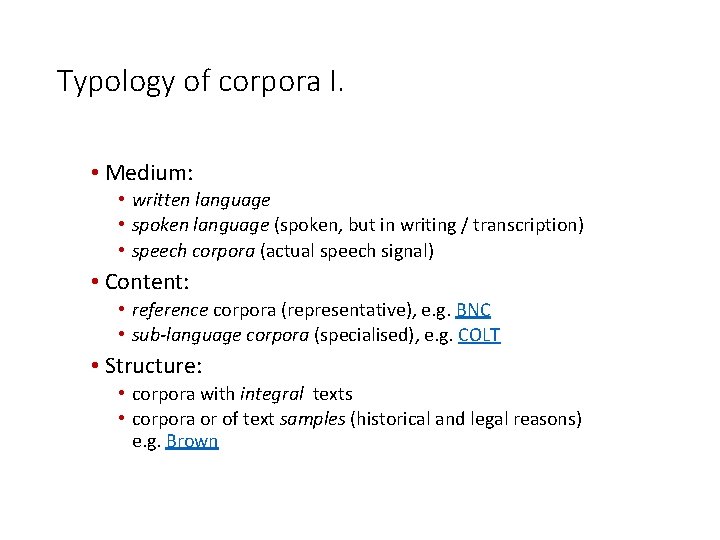 Typology of corpora I.

• Medium:
  • written language
  • spoken language (spoken, but in writing / transcription)
  • speech corpora (actual speech signal)
• Content:
  • reference corpora (representative), e.g. BNC
  • sub-language corpora (specialised), e.g. COLT
• Structure:
  • corpora with integral texts
  • corpora or of text samples (historical and legal reasons) e.g. Brown